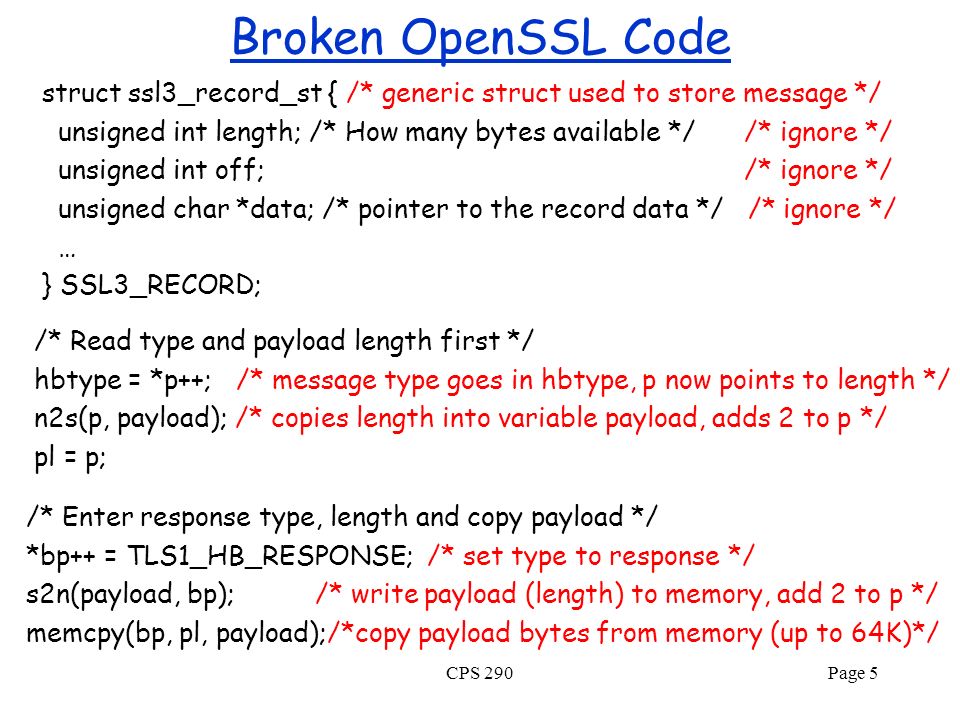 Broken OpenSSL Code

struct ssl3_record_st { /* generic struct used to store message */
unsigned int length; /* How many bytes available */ /* ignore */
unsigned int off; /* ignore */
unsigned char *data; /* pointer to the record data */ /* ignore */
...
} SSL3_RECORD;

/* Read type and payload length first */
hbtype = *p++; /* message type goes in hbtype, p now points to length */
n2s(p, payload); /* copies length into variable payload, adds 2 to p */
pl = p;

/* Enter response type, length and copy payload */
*bp++ = TLS1_HB_RESPONSE; /* set type to response */
s2n(payload, bp); /* write payload (length) to memory, add 2 to p */
memcpy(bp, pl, payload);/*copy payload bytes from memory (up to 64K)*/

CPS 290

Page 5